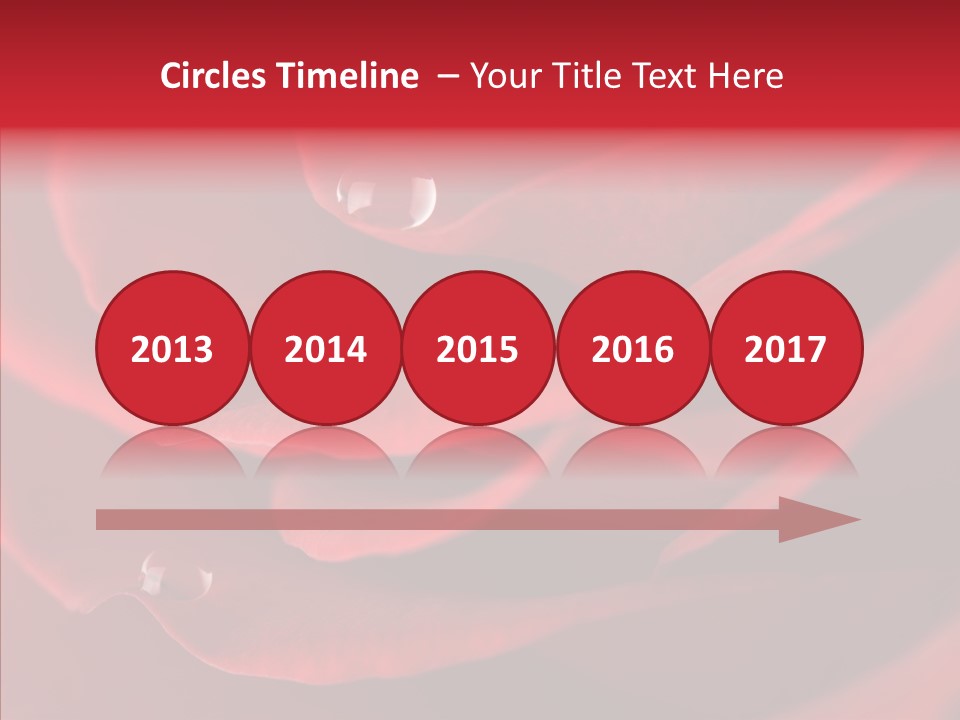 Circles Timeline – Your Title Text Here

2013 2014 2015 2016 2017